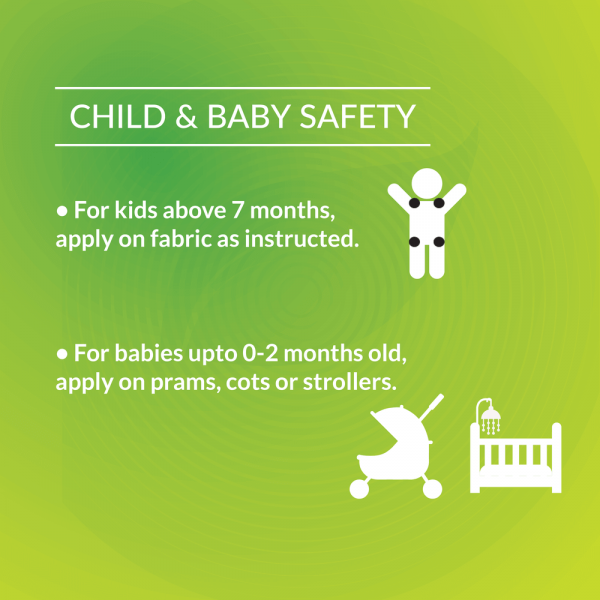 CHILD & BABY SAFETY

• For kids above 7 months, apply on fabric as instructed.

• For babies upto 0-2 months old, apply on prams, cots or strollers.